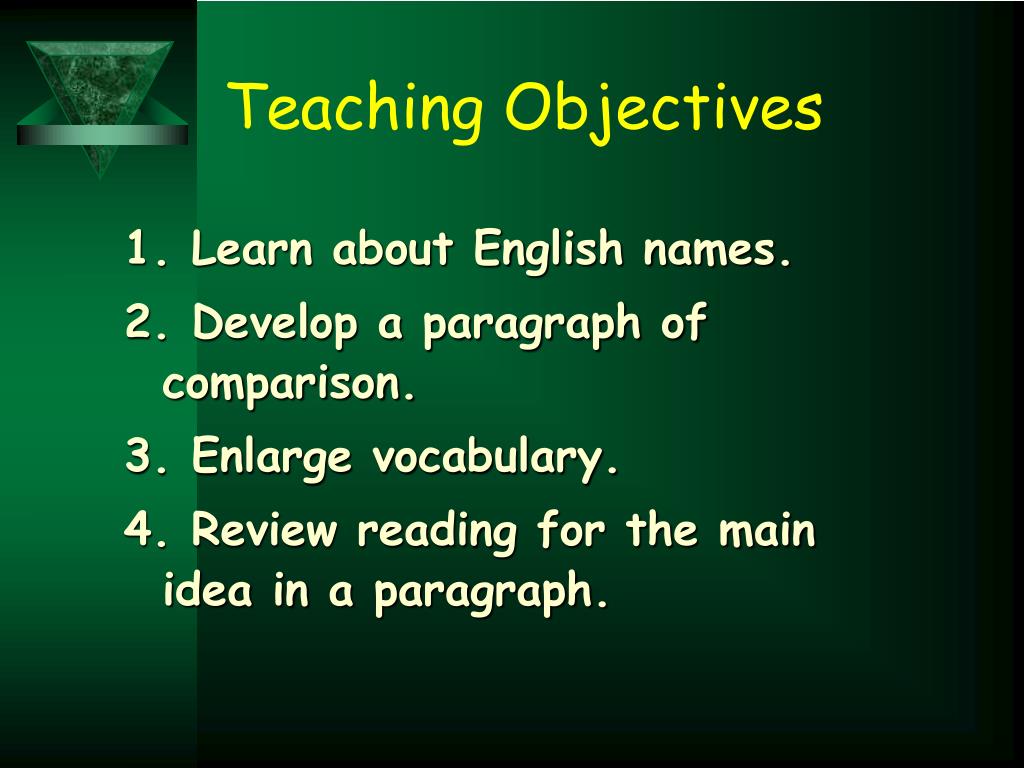 Teaching Objectives

1. Learn about English names.

2. Develop a paragraph of comparison.

3. Enlarge vocabulary.

4. Review reading for the main idea in a paragraph.